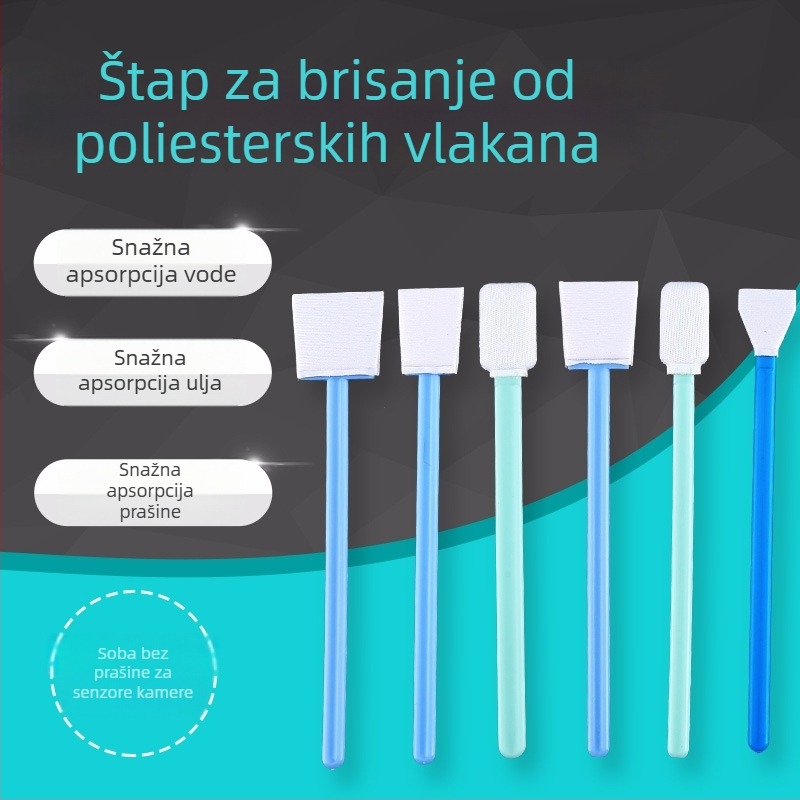 Štap za brisanje od poliesterskih vlakana

Snažna apsorpcija vode

Snažna apsorpcija ulja

Snažna apsorpcija prašine

Soba bez prašine za senzore kamere